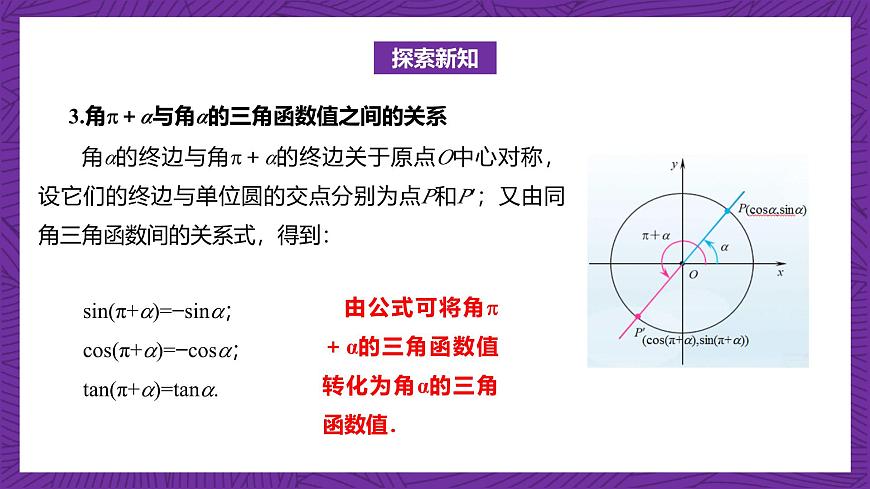 探索新知

3.角$\pi+\alpha$与角$\alpha$的三角函数值之间的关系

角$\alpha$的终边与角$\pi+\alpha$的终边关于原点$O$中心对称，设它们的终边与单位圆的交点分别为点$P$和$P'$；又由同角三角函数间的关系式，得到：

$\sin(\pi+\alpha)=-\sin\alpha$;

$\cos(\pi+\alpha)=-\cos\alpha$;

$\tan(\pi+\alpha)=\tan\alpha$.

由公式可将角$\pi+\alpha$的三角函数值转化为角$\alpha$的三角函数值.

$y$

$P(\cos\alpha,\sin\alpha)$

$\pi+\alpha$

$\alpha$

$O$

$x$

$P'$

$(\cos(\pi+\alpha),\sin(\pi+\alpha))$